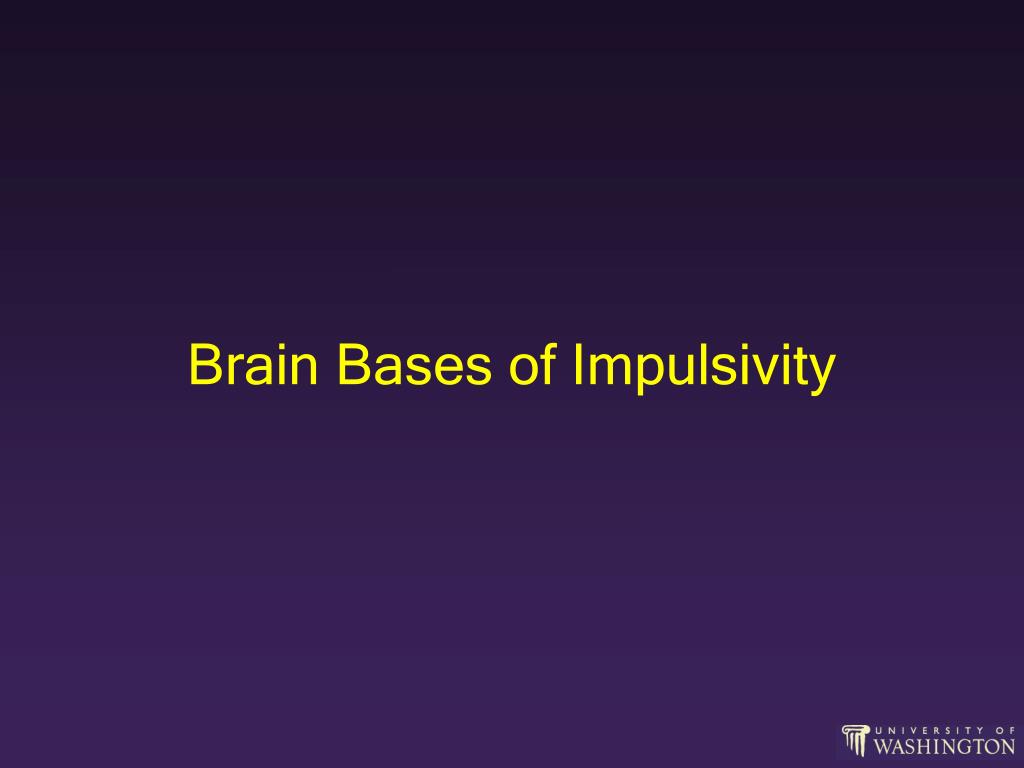 Brain Bases of Impulsivity

UNIVERSITY OF
WASHINGTON